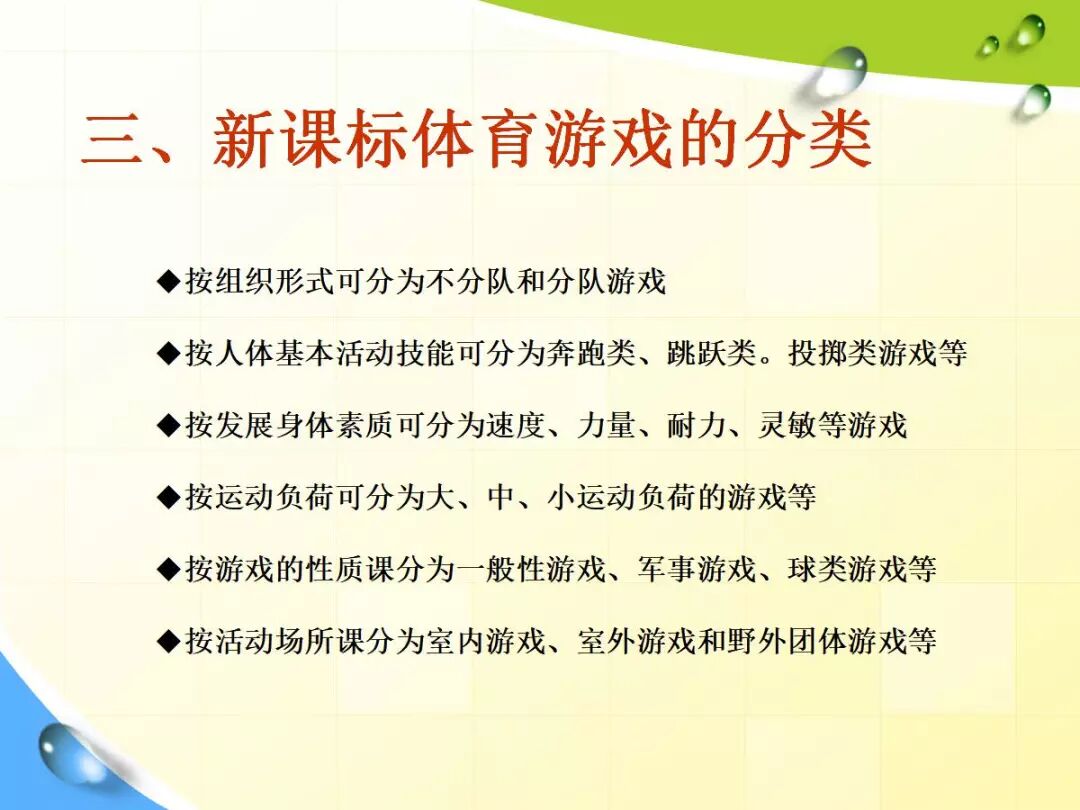 三、新课标体育游戏的分类

◆按组织形式可分为不分队和分队游戏

◆按人体基本活动技能可分为奔跑类、跳跃类。投掷类游戏等

◆按发展身体素质可分为速度、力量、耐力、灵敏等游戏

◆按运动负荷可分为大、中、小运动负荷的游戏等

◆按游戏的性质课分为一般性游戏、军事游戏、球类游戏等

◆按活动场所课分为室内游戏、室外游戏和野外团体游戏等